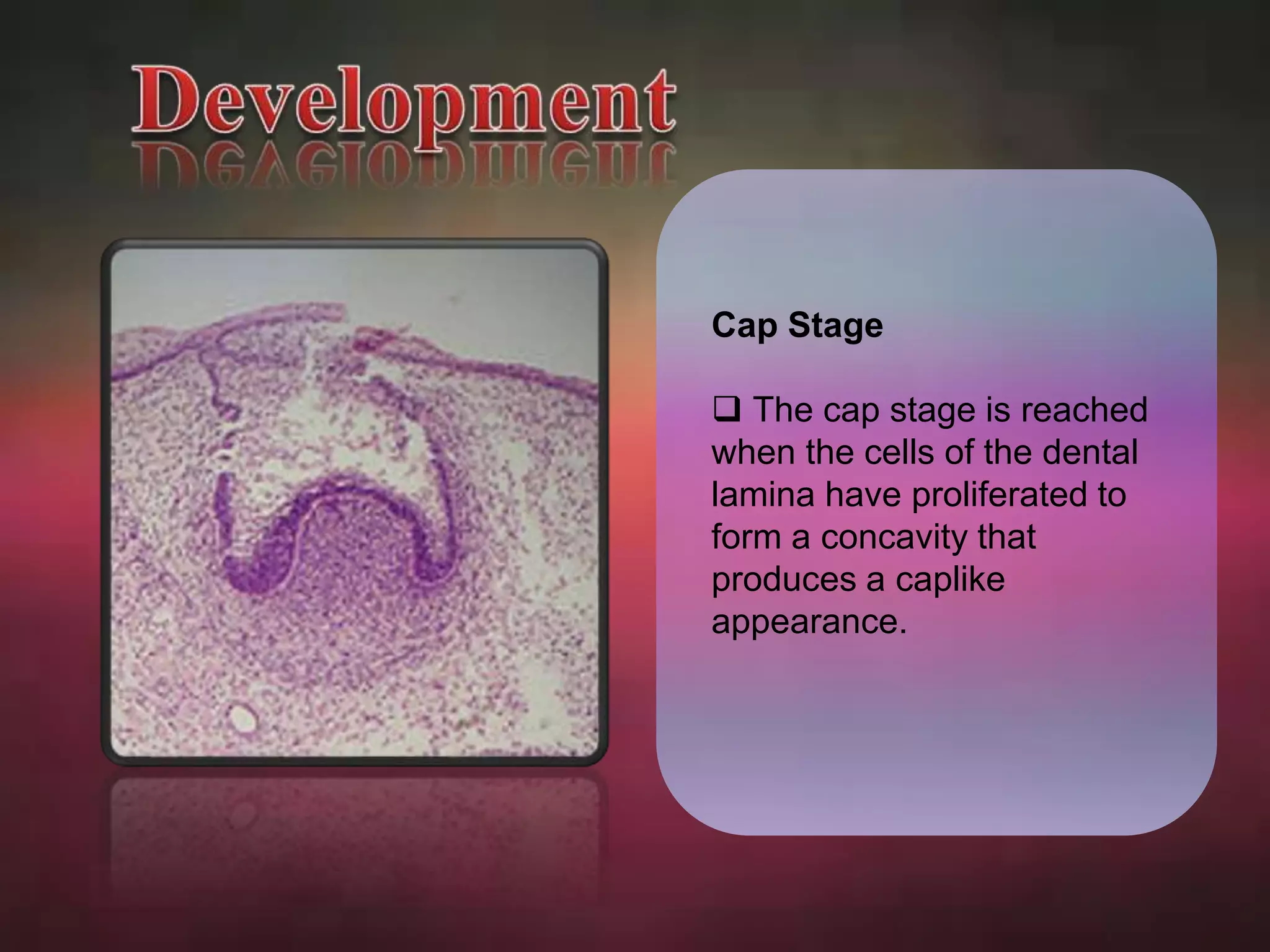 Development

Cap Stage

❑ The cap stage is reached when the cells of the dental lamina have proliferated to form a concavity that produces a caplike appearance.